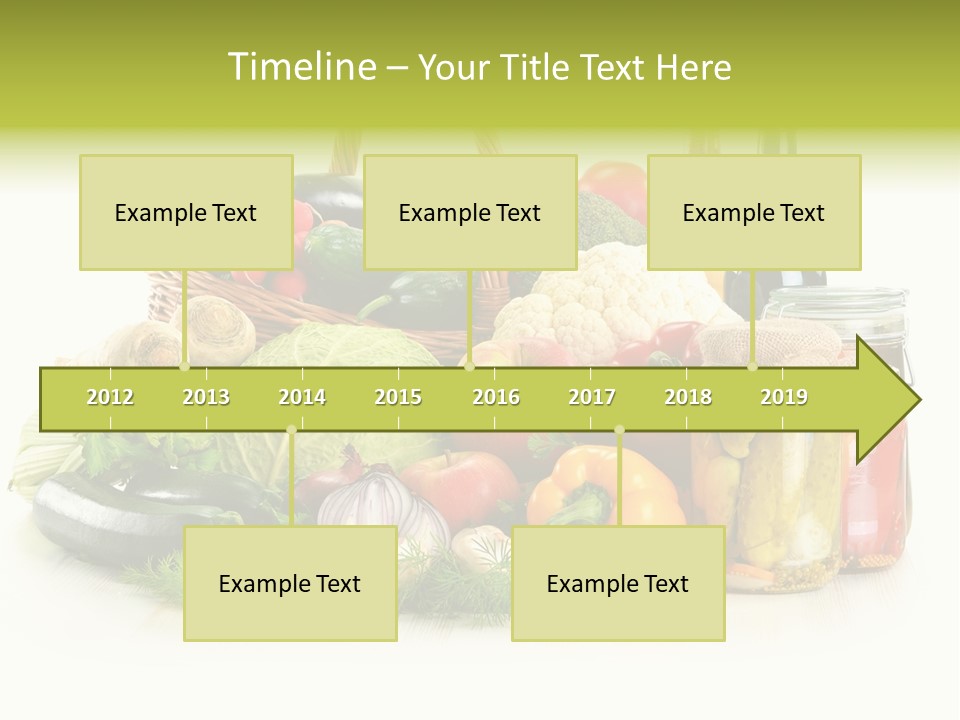 Timeline – Your Title Text Here

Example Text

Example Text

Example Text

2012 2013 2014 2015 2016 2017 2018 2019

Example Text

Example Text